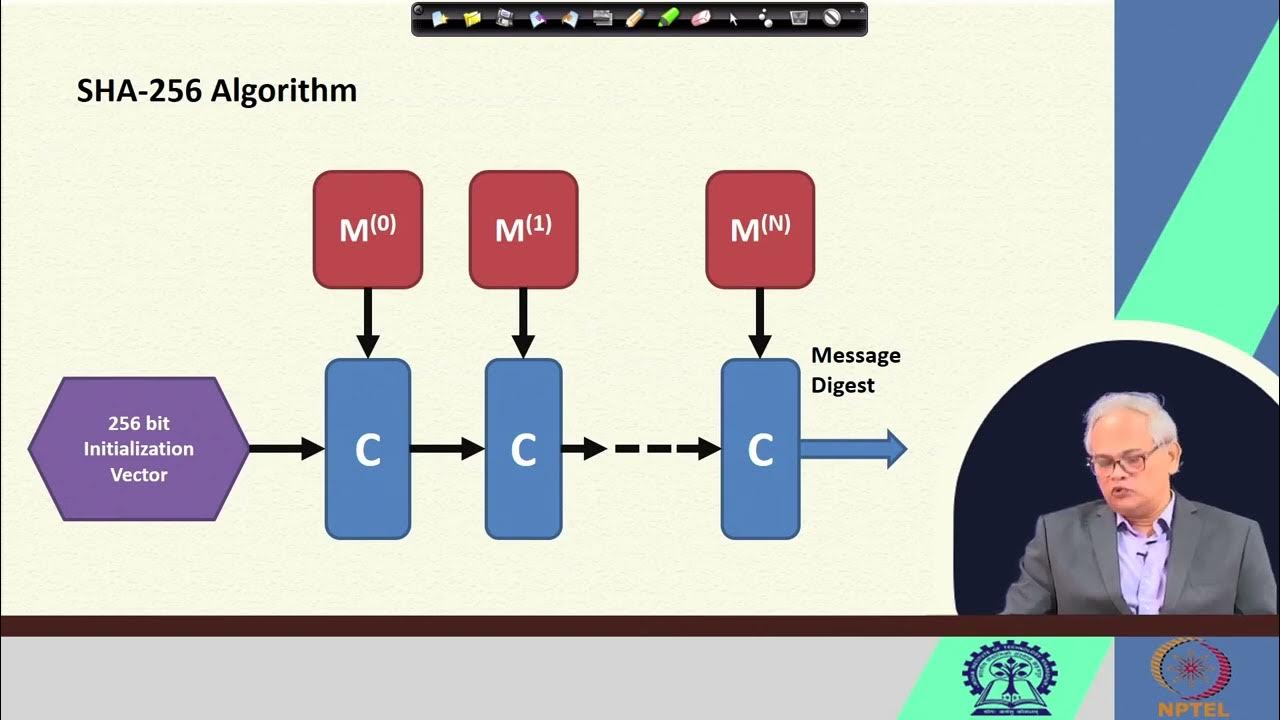 SHA-256 Algorithm

$M^{(0)}$

$M^{(1)}$

$M^{(N)}$

256 bit Initialization Vector

C

C

C

Message Digest

NPTEL